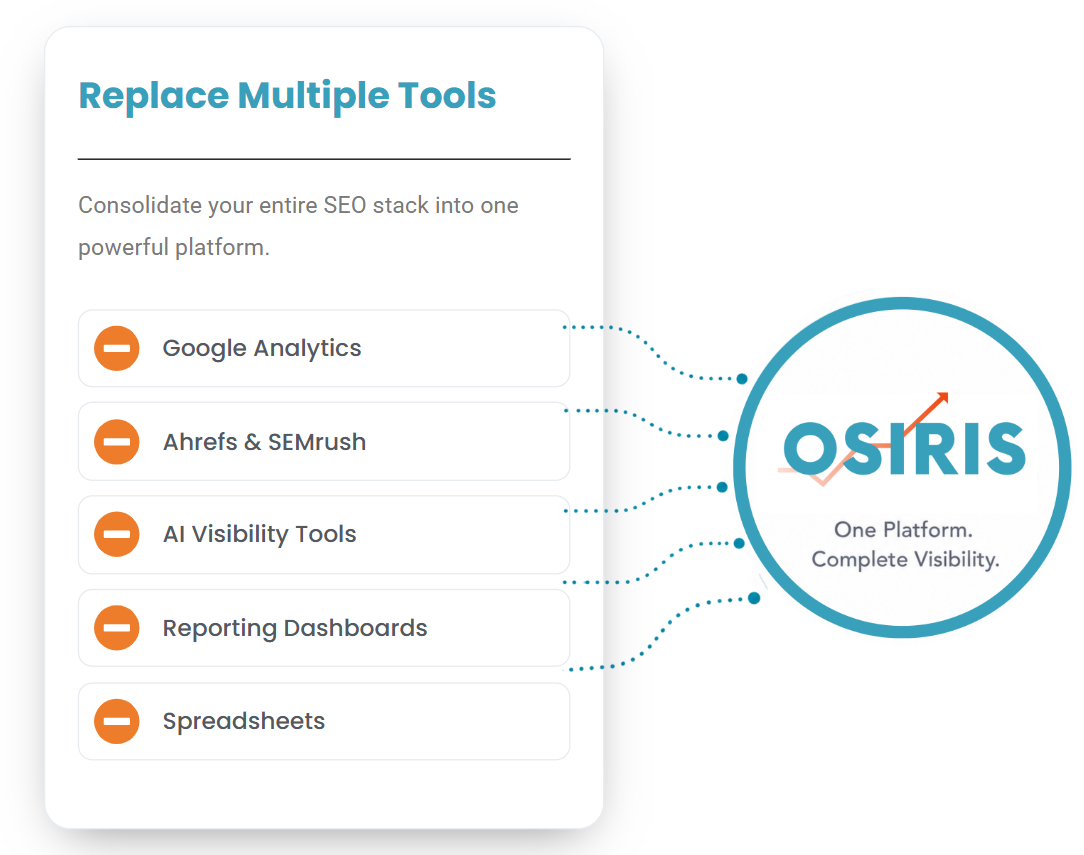 Replace Multiple Tools

Consolidate your entire SEO stack into one powerful platform.

Google Analytics

Ahrefs & SEMrush

AI Visibility Tools

Reporting Dashboards

Spreadsheets

OSIRIS

One Platform.
Complete Visibility.